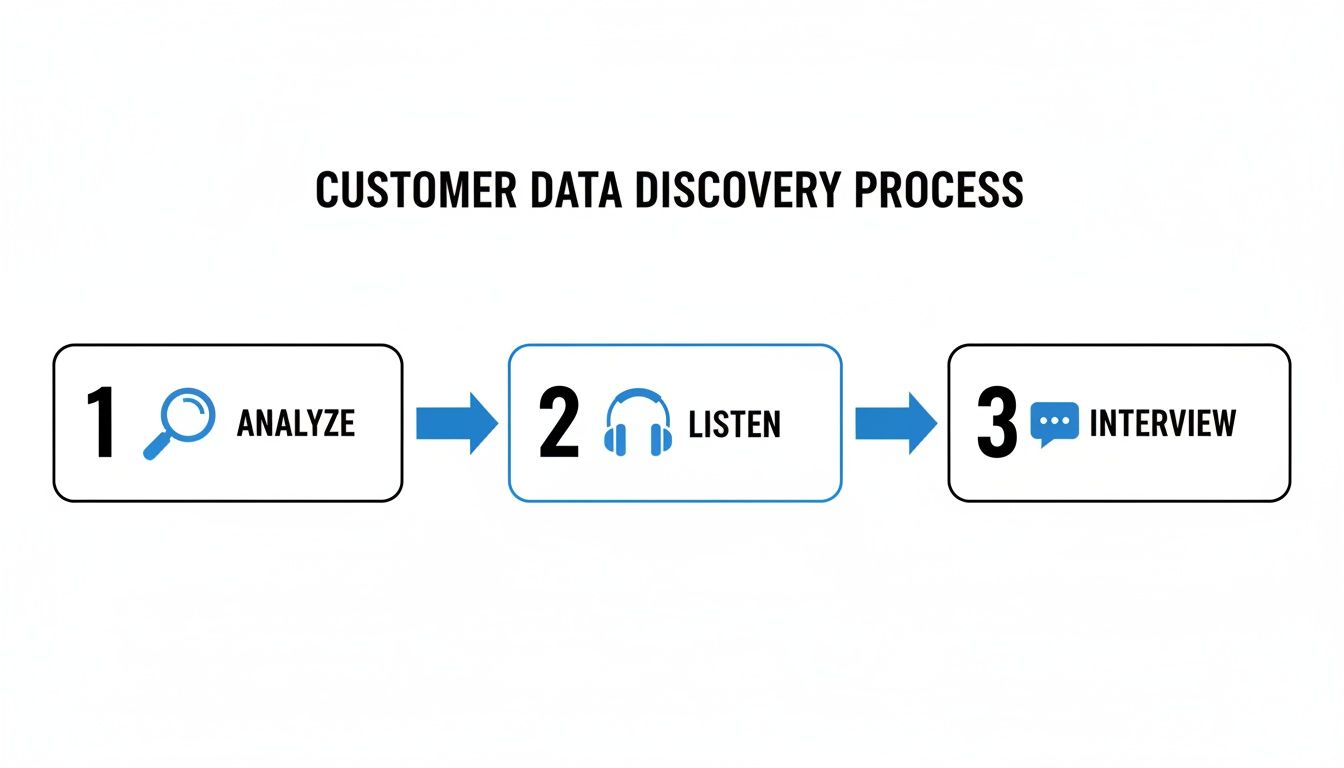 CUSTOMER DATA DISCOVERY PROCESS

1 ANALYZE

2 LISTEN

3 INTERVIEW